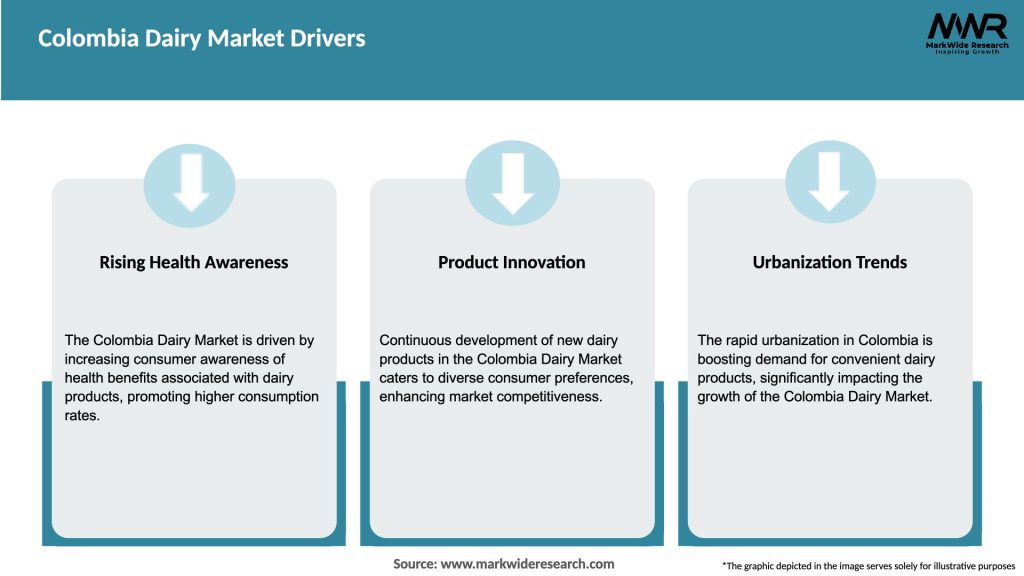 Colombia Dairy Market Drivers

MWR
MarkWide Research
Inspiring Growth

Rising Health Awareness

The Colombia Dairy Market is driven by increasing consumer awareness of health benefits associated with dairy products, promoting higher consumption rates.

Product Innovation

Continuous development of new dairy products in the Colombia Dairy Market caters to diverse consumer preferences, enhancing market competitiveness.

Urbanization Trends

The rapid urbanization in Colombia is boosting demand for convenient dairy products, significantly impacting the growth of the Colombia Dairy Market.

Source: www.markwideresearch.com

*The graphic depicted in the image serves solely for illustrative purposes